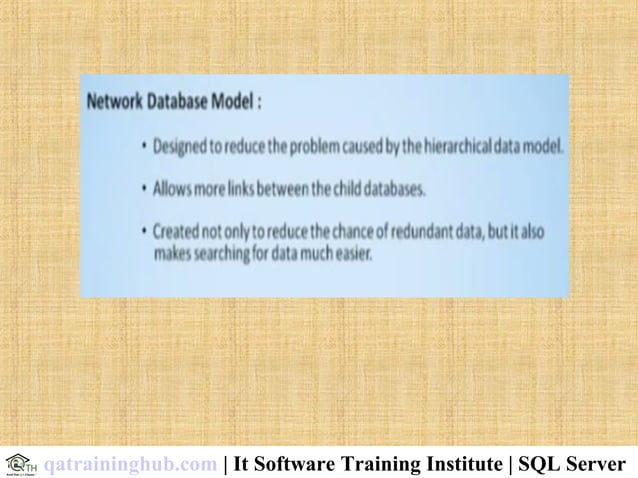 Network Database Model :

• Designed to reduce the problem caused by the hierarchical data model.

• Allows more links between the child databases.

• Created not only to reduce the chance of redundant data, but it also makes searching for data much easier.

QTH qatraininghub.com | It Software Training Institute | SQL Server